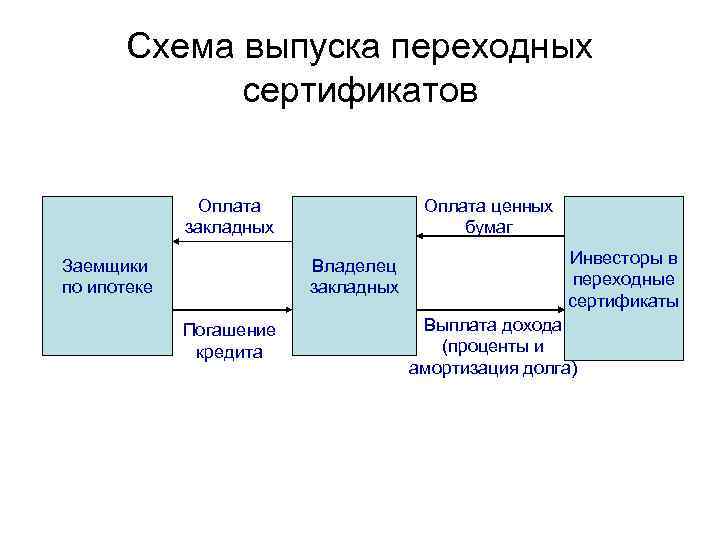 Схема выпуска переходных сертификатов

Заемщики по ипотеке

Оплата закладных

Погашение кредита

Владелец закладных

Оплата ценных бумаг

Выплата дохода (проценты и амортизация долга)

Инвесторы в переходные сертификаты